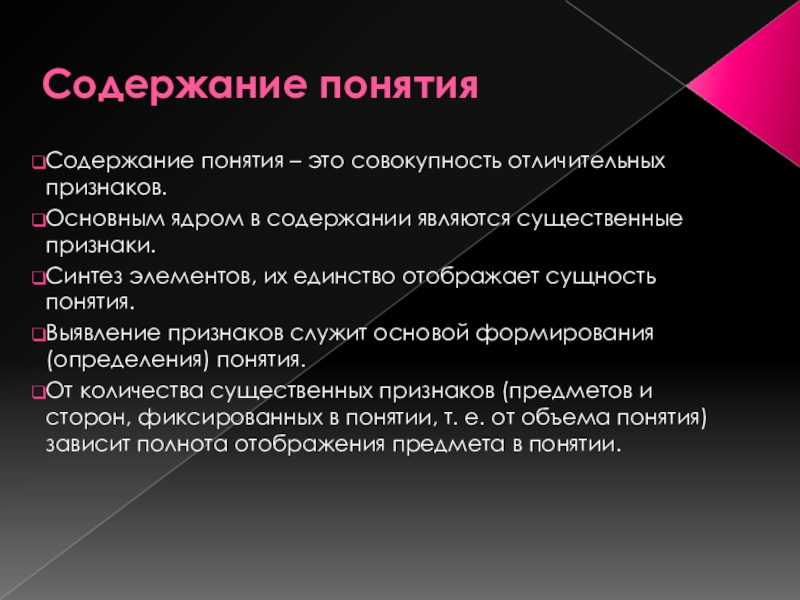 Содержание понятия

Содержание понятия – это совокупность отличительных признаков.

Основным ядром в содержании являются существенные признаки.

Синтез элементов, их единство отображает сущность понятия.

Выявление признаков служит основой формирования (определения) понятия.

От количества существенных признаков (предметов и сторон, фиксированных в понятии, т. е. от объема понятия) зависит полнота отображения предмета в понятии.